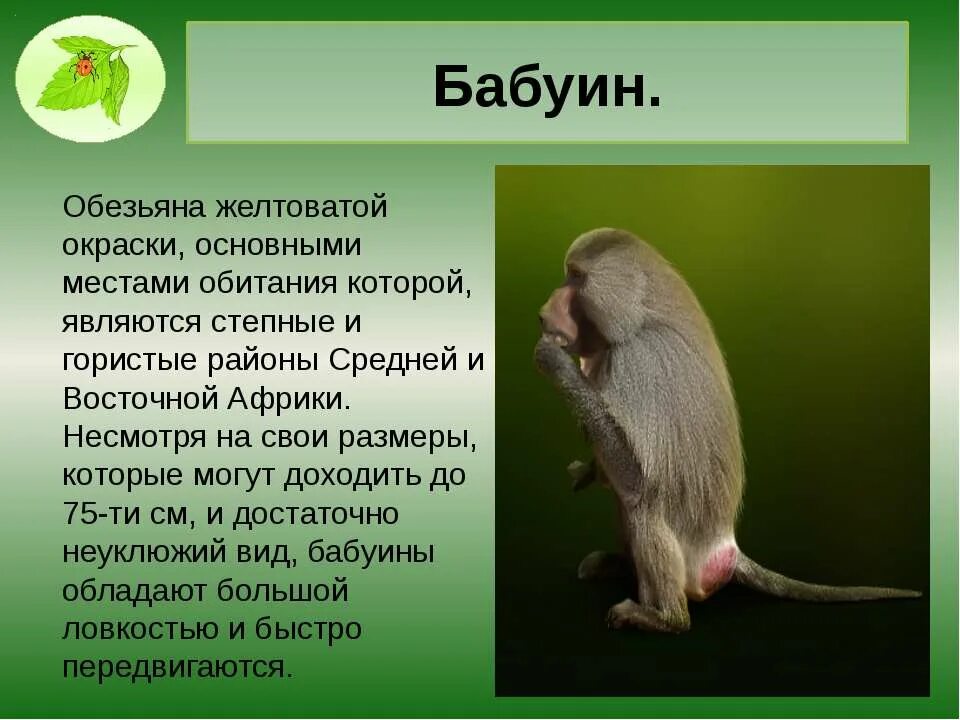 Бабуин.

Обезьяна желтоватой окраски, основными местами обитания которой, являются степные и гористые районы Средней и Восточной Африки. Несмотря на свои размеры, которые могут доходить до 75-ти см, и достаточно неуклюжий вид, бабуины обладают большой ловкостью и быстро передвигаются.